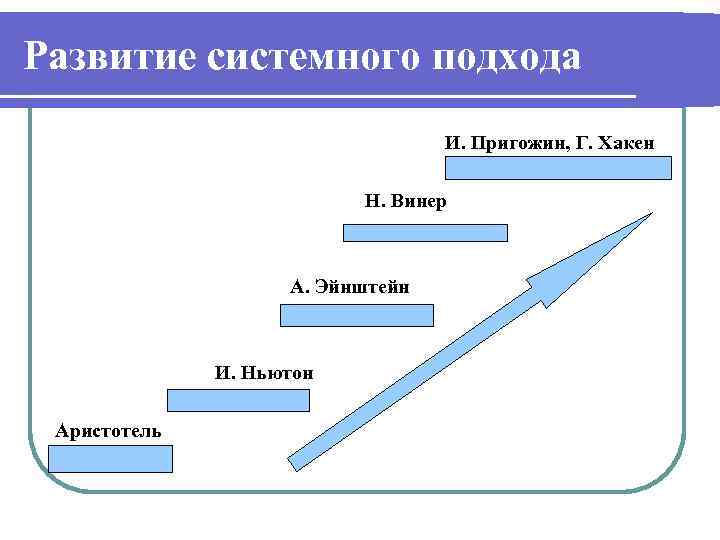 Развитие системного подхода

И. Пригожин, Г. Хакен

Н. Винер

А. Эйнштейн

И. Ньютон

Аристотель